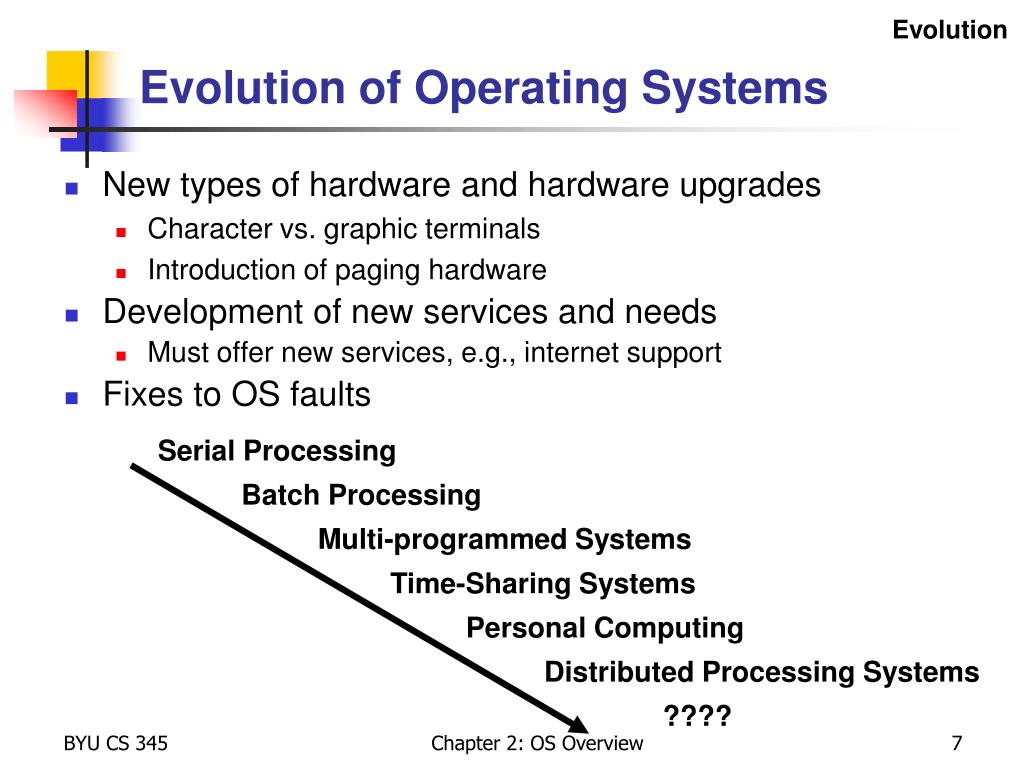 Evolution

Evolution of Operating Systems

- New types of hardware and hardware upgrades
  - Character vs. graphic terminals
  - Introduction of paging hardware
- Development of new services and needs
  - Must offer new services, e.g., internet support
- Fixes to OS faults

Serial Processing
Batch Processing
Multi-programmed Systems
Time-Sharing Systems
Personal Computing
Distributed Processing Systems
????

BYU CS 345

Chapter 2: OS Overview

7